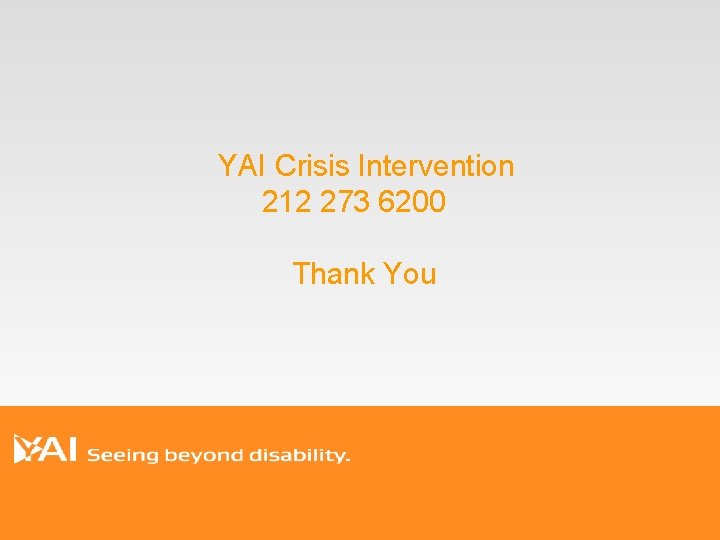 YAI Crisis Intervention
212 273 6200

Thank You

YAI Seeing beyond disability.